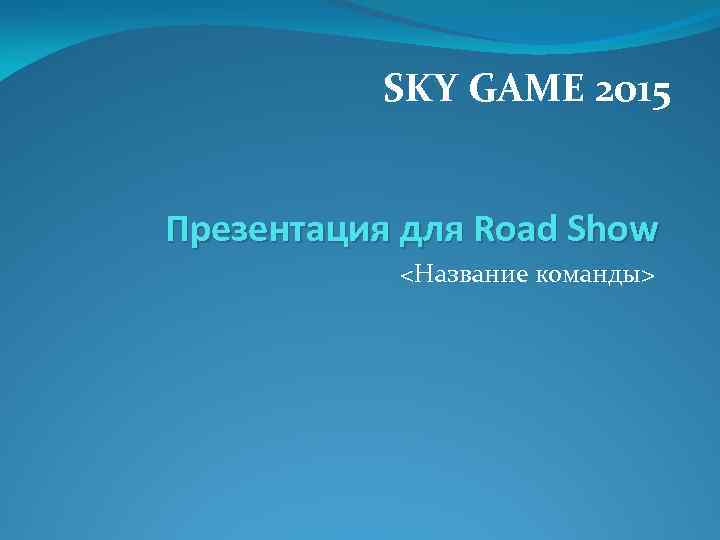 SKY GAME 2015

Презентация для Road Show

<Название команды>